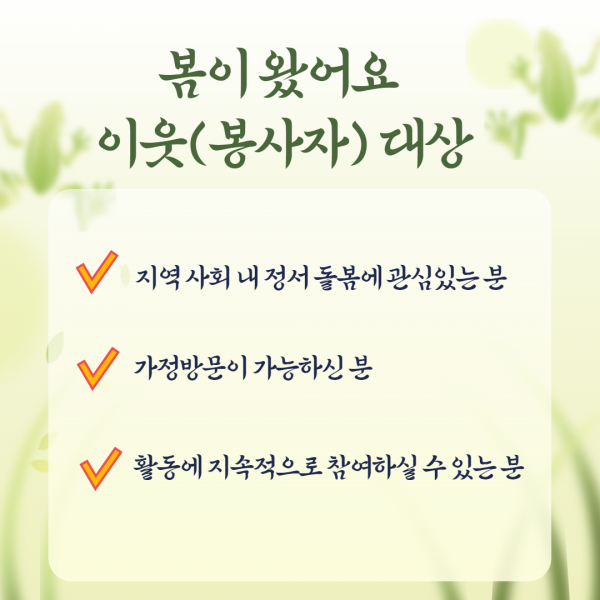 봄이 왔어요
이웃(봉사자) 대상

지역 사회 내 정서 돌봄에 관심있는 분

가정방문이 가능하신 분

활동에 지속적으로 참여하실 수 있는 분